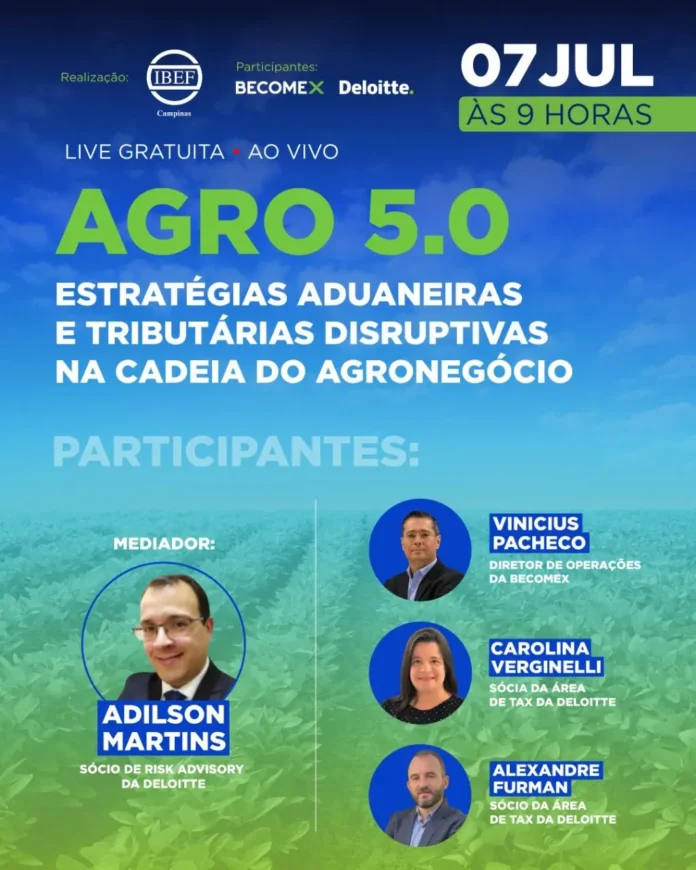 Realização: IBEF Campinas

Participantes: BECOMEX Deloitte.

07JUL
ÀS 9 HORAS

LIVE GRATUITA • AO VIVO

AGRO 5.0

ESTRATÉGIAS ADUANEIRAS E TRIBUTÁRIAS DISRUPTIVAS NA CADEIA DO AGRONEGÓCIO

PARTICIPANTES:

MEDIADOR:

ADILSON MARTINS
SÓCIO DE RISK ADVISORY DA DELOITTE

VINICIUS PACHECO
DIRETOR DE OPERAÇÕES DA BECOMEX

CAROLINA VERGINELLI
SÓCIA DA ÁREA DE TAX DA DELOITTE

ALEXANDRE FURMAN
SÓCIO DA ÁREA DE TAX DA DELOITTE